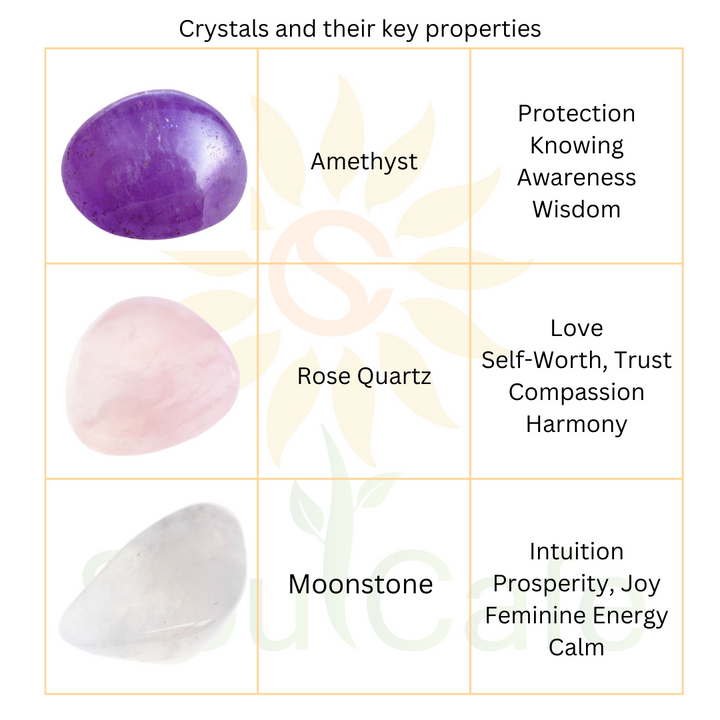 Crystals and their key properties

| | | |
|---|---|---|
| | Amethyst | Protection Knowing Awareness Wisdom |
| | Rose Quartz | Love Self-Worth, Trust Compassion Harmony |
| | Moonstone | Intuition Prosperity, Joy Feminine Energy Calm |

SoulCafe